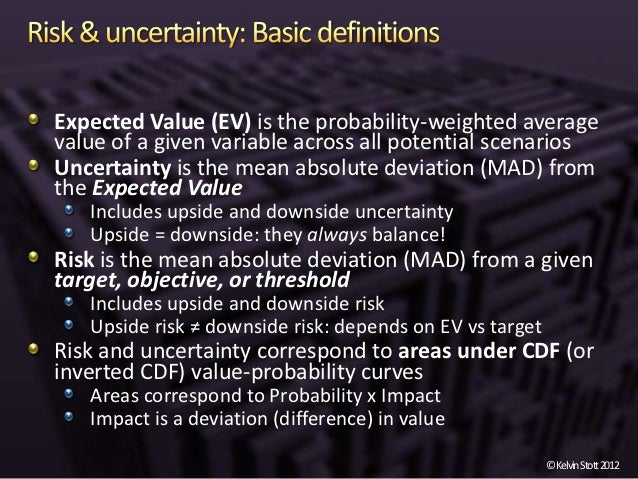 Risk & uncertainty: Basic definitions

Expected Value (EV) is the probability-weighted average value of a given variable across all potential scenarios

Uncertainty is the mean absolute deviation (MAD) from the Expected Value

Includes upside and downside uncertainty

Upside = downside: they always balance!

Risk is the mean absolute deviation (MAD) from a given target, objective, or threshold

Includes upside and downside risk

Upside risk ≠ downside risk: depends on EV vs target

Risk and uncertainty correspond to areas under CDF (or inverted CDF) value-probability curves

Areas correspond to Probability x Impact

Impact is a deviation (difference) in value

©Kelvin Stott 2012